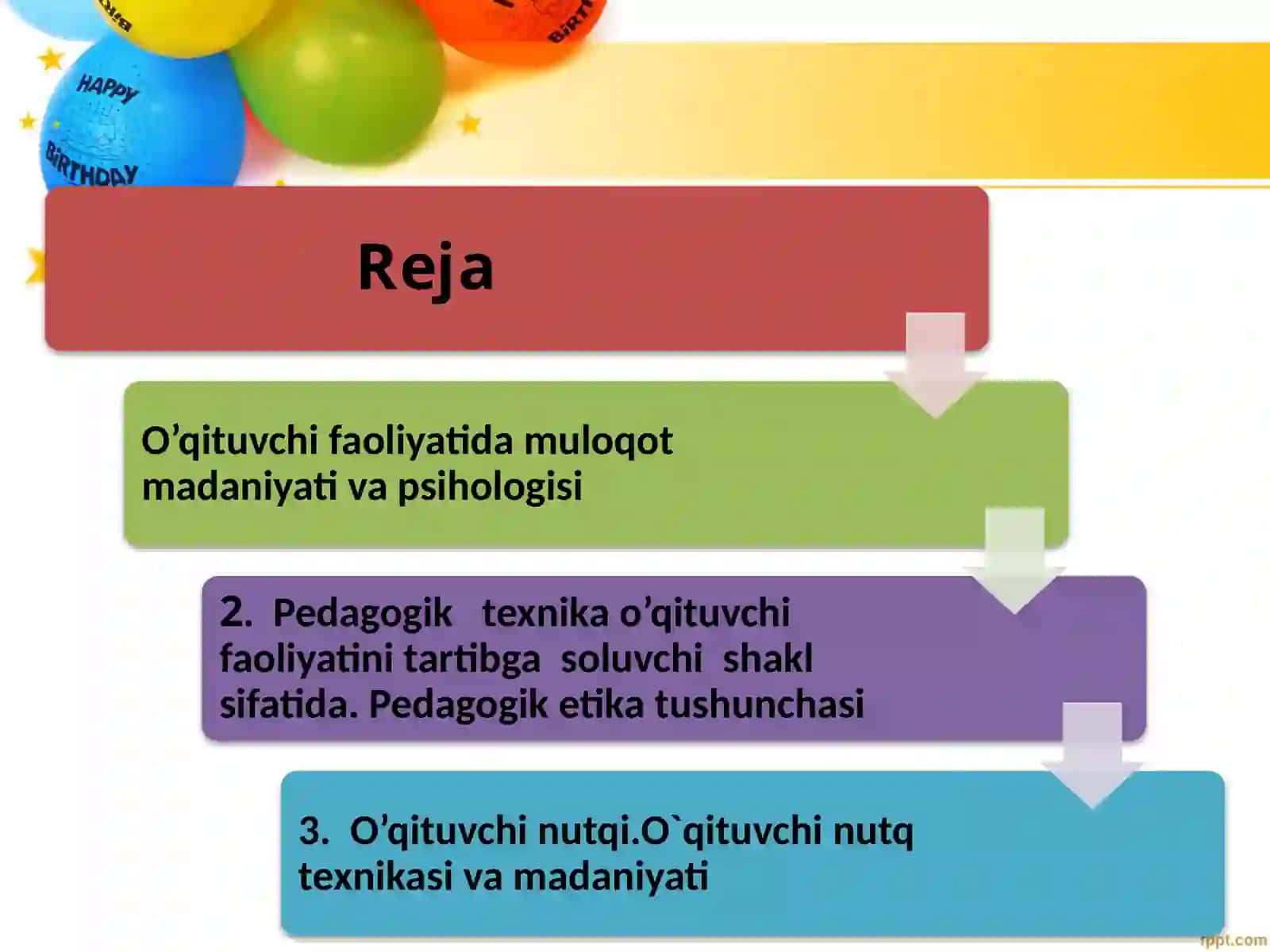 HAPPY BIRTHDAY

Reja

O’qituvchi faoliyatida muloqot madaniyati va psihologisi

2. Pedagogik texnika o’qituvchi faoliyatini tartibga soluvchi shakl sifatida. Pedagogik etika tushunchasi

3. O’qituvchi nutqi.O`qituvchi nutq texnikasi va madaniyati

fppt.com